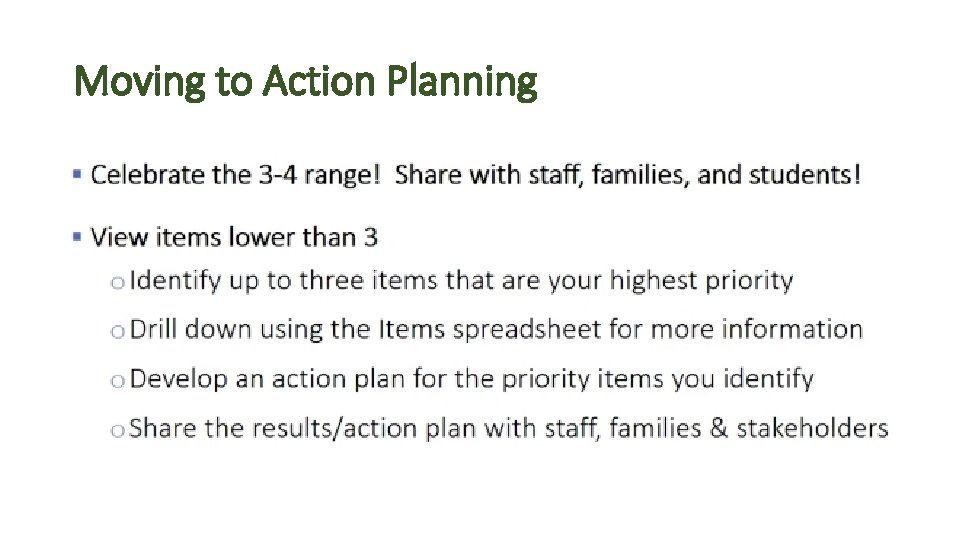 Moving to Action Planning

▪ Celebrate the 3-4 range! Share with staff, families, and students!

▪ View items lower than 3

o Identify up to three items that are your highest priority

o Drill down using the Items spreadsheet for more information

o Develop an action plan for the priority items you identify

o Share the results/action plan with staff, families & stakeholders